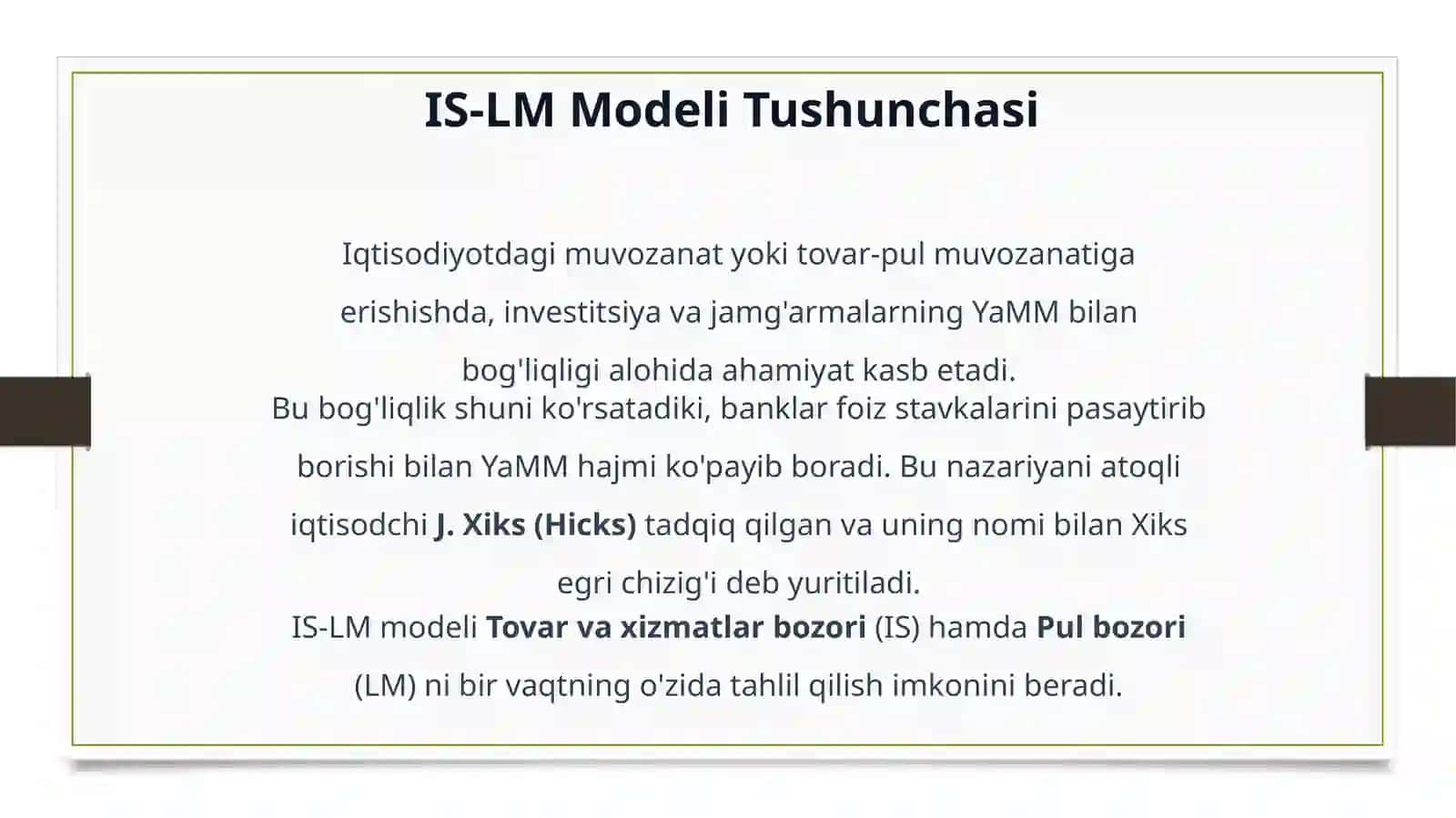 IS-LM Modeli Tushunchasi

Iqtisodiyotdagi muvozanat yoki tovar-pul muvozanatiga erishishda, investitsiya va jamg'armalarning YaMM bilan bog'liqligi alohida ahamiyat kasb etadi.

Bu bog'liqlik shuni ko'rsatadiki, banklar foiz stavkalarini pasaytirib borishi bilan YaMM hajmi ko'payib boradi. Bu nazariyani atoqli iqtisodchi J. Xiks (Hicks) tadqiq qilgan va uning nomi bilan Xiks egri chizig'i deb yuritiladi.

IS-LM modeli Tovar va xizmatlar bozori (IS) hamda Pul bozori (LM) ni bir vaqtning o'zida tahlil qilish imkonini beradi.